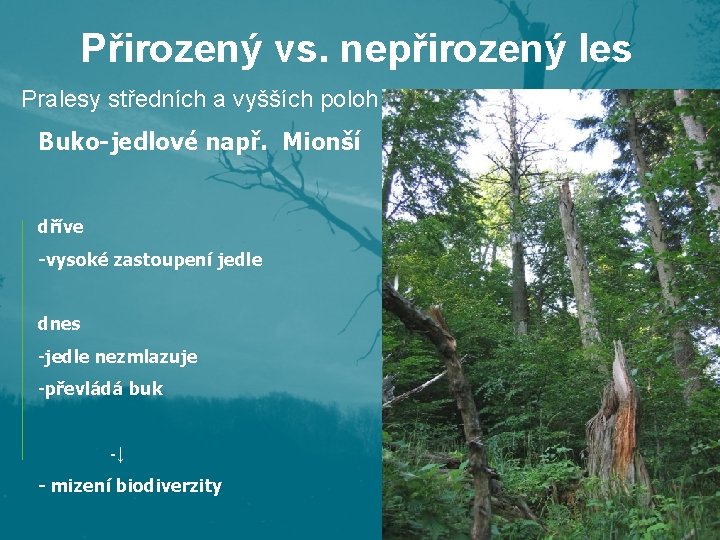 Přirozený vs. nepřirozený les

Pralesy středních a vyšších poloh

Buko-jedlové např. Mionší

dříve

-vysoké zastoupení jedle

dnes

-jedle nezmlazuje

-převládá buk

-↓

- mizení biodiverzity